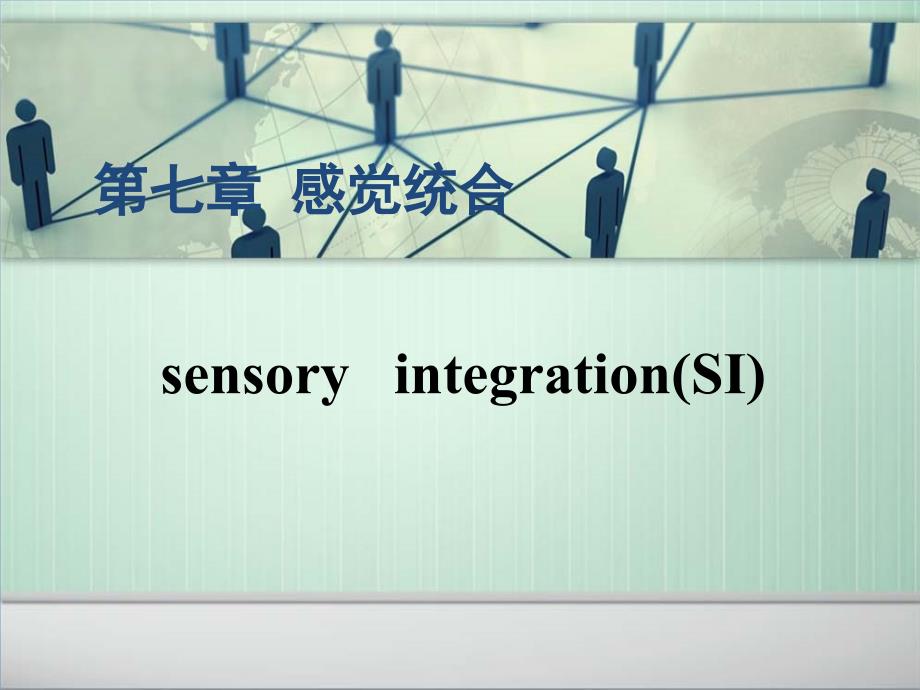 第七章 感觉统合

sensory integration(SI)